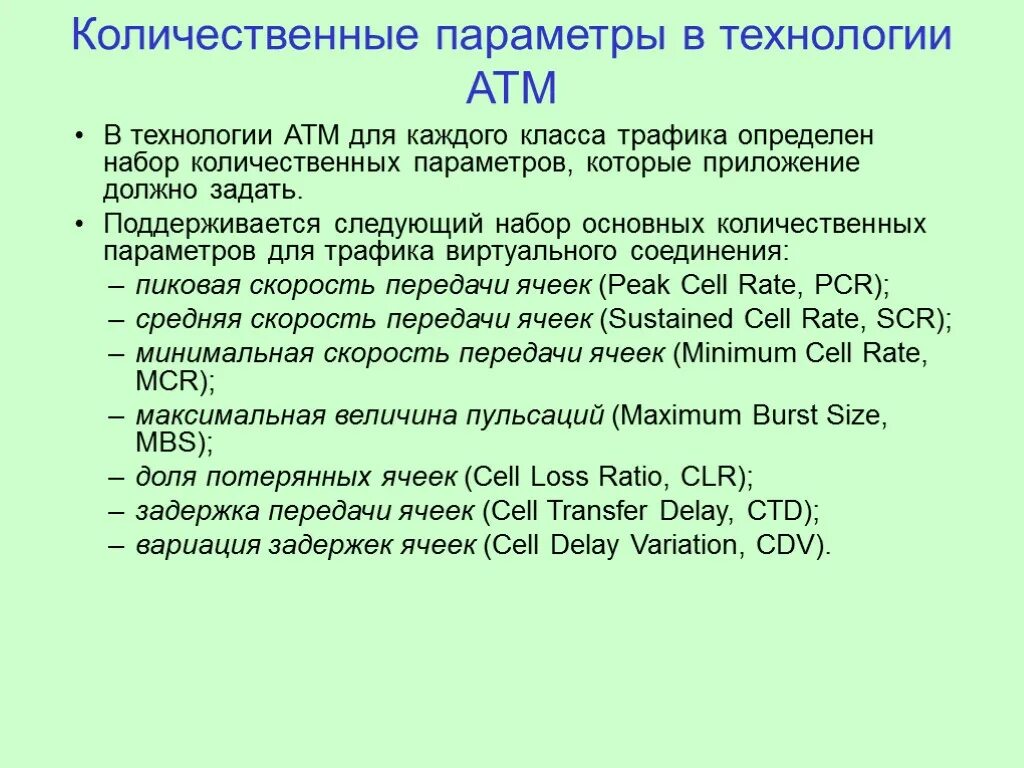 Количественные параметры в технологии ATM

• В технологии ATM для каждого класса трафика определен набор количественных параметров, которые приложение должно задать.
• Поддерживается следующий набор основных количественных параметров для трафика виртуального соединения:
– пиковая скорость передачи ячеек (Peak Cell Rate, PCR);
– средняя скорость передачи ячеек (Sustained Cell Rate, SCR);
– минимальная скорость передачи ячеек (Minimum Cell Rate, MCR);
– максимальная величина пульсаций (Maximum Burst Size, MBS);
– доля потерянных ячеек (Cell Loss Ratio, CLR);
– задержка передачи ячеек (Cell Transfer Delay, CTD);
– вариация задержек ячеек (Cell Delay Variation, CDV).